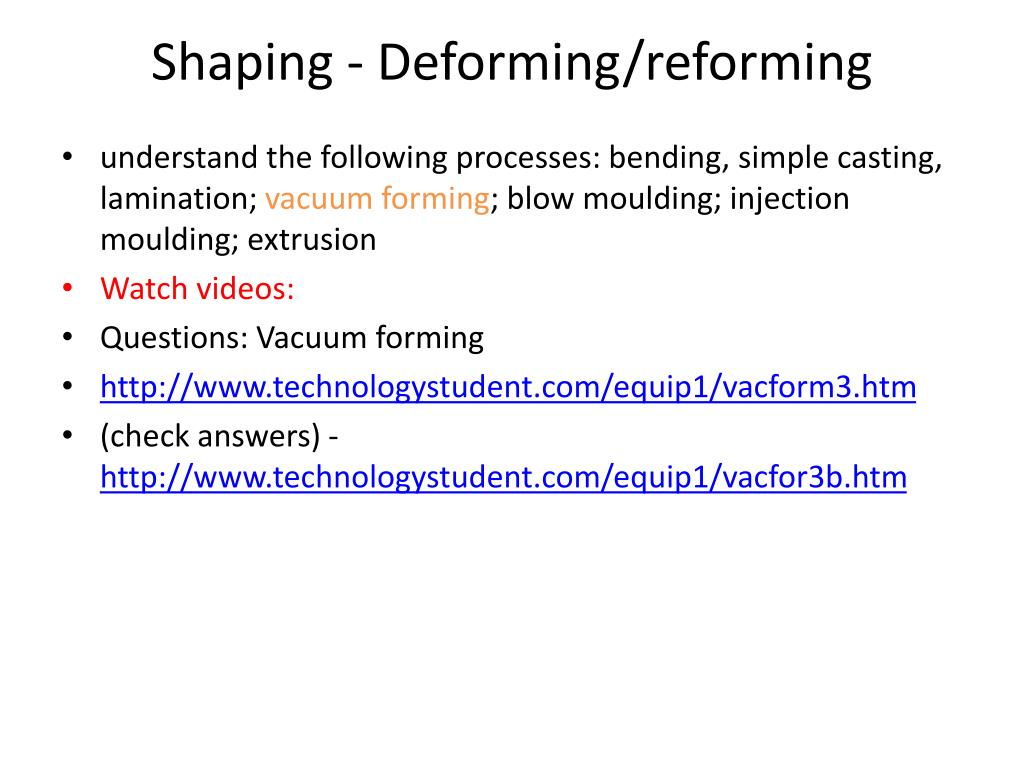 Shaping - Deforming/reforming

• understand the following processes: bending, simple casting, lamination; vacuum forming; blow moulding; injection moulding; extrusion
• Watch videos:
• Questions: Vacuum forming
• http://www.technologystudent.com/equip1/vacform3.htm
• (check answers) - http://www.technologystudent.com/equip1/vacfor3b.htm